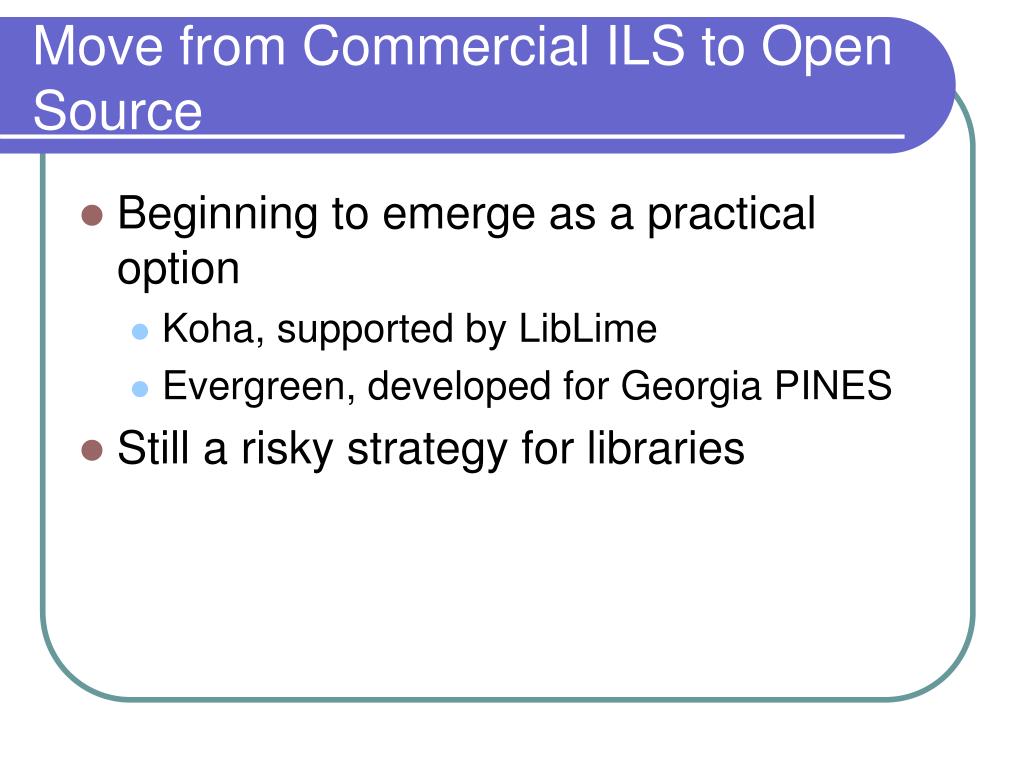 Move from Commercial ILS to Open Source

- Beginning to emerge as a practical option
  - Koha, supported by LibLime
  - Evergreen, developed for Georgia PINES
- Still a risky strategy for libraries